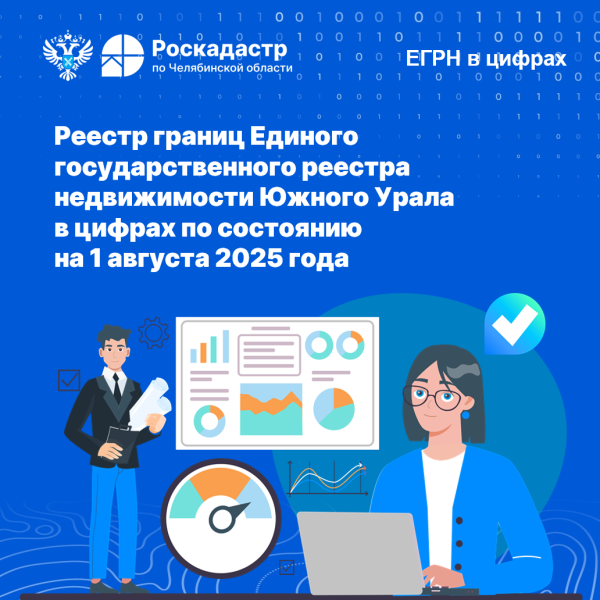 Роскадастр
по Челябинской области

ЕГРН в цифрах

Реестр границ Единого государственного реестра недвижимости Южного Урала в цифрах по состоянию на 1 августа 2025 года